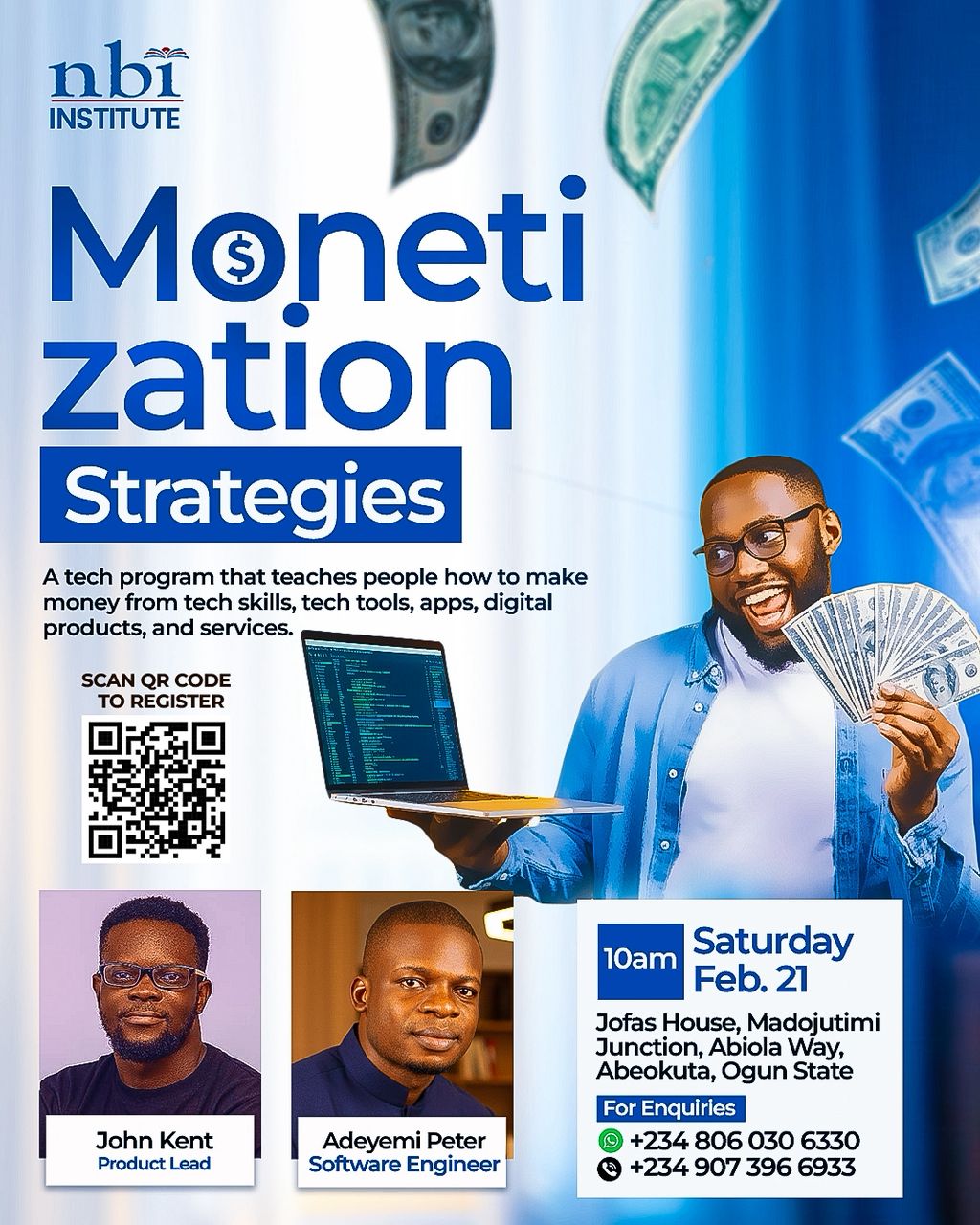 nbi
INSTITUTE

Moneti zation

Strategies

A tech program that teaches people how to make money from tech skills, tech tools, apps, digital products, and services.

SCAN QR CODE TO REGISTER

John Kent
Product Lead

Adeyemi Peter
Software Engineer

10am Saturday Feb. 21

Jofas House, Madojutimi Junction, Abiola Way, Abeokuta, Ogun State

For Enquiries
+234 806 030 6330
+234 907 396 6933